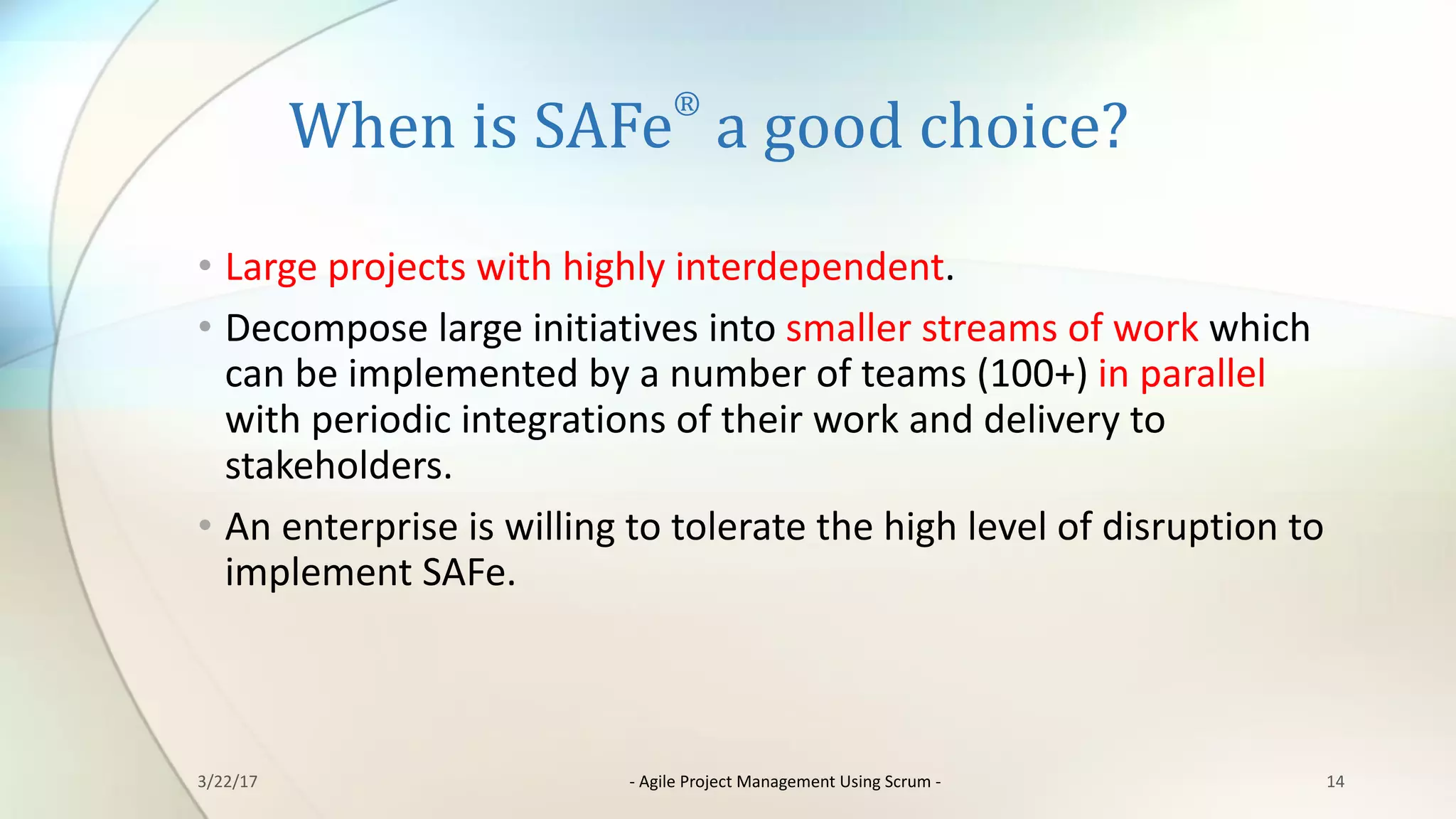 When is SAFe® a good choice?

• Large projects with highly interdependent.

• Decompose large initiatives into smaller streams of work which can be implemented by a number of teams (100+) in parallel with periodic integrations of their work and delivery to stakeholders.

• An enterprise is willing to tolerate the high level of disruption to implement SAFe.

3/22/17

- Agile Project Management Using Scrum -

14